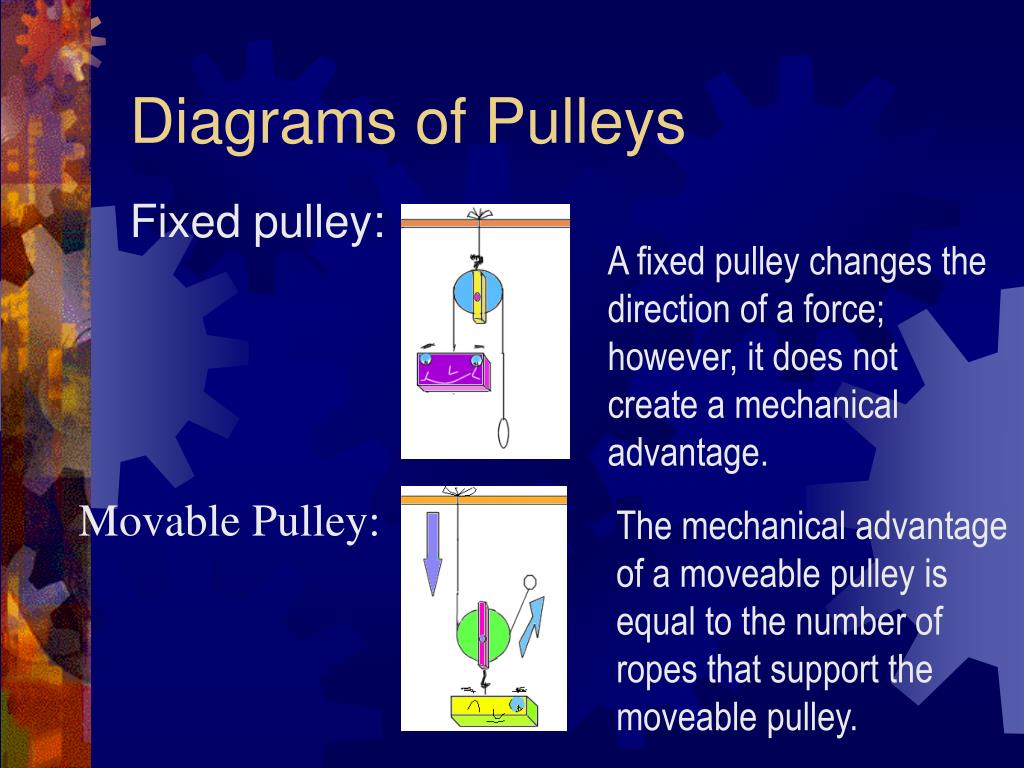 Diagrams of Pulleys

Fixed pulley:

A fixed pulley changes the direction of a force; however, it does not create a mechanical advantage.

Movable Pulley:

The mechanical advantage of a moveable pulley is equal to the number of ropes that support the moveable pulley.